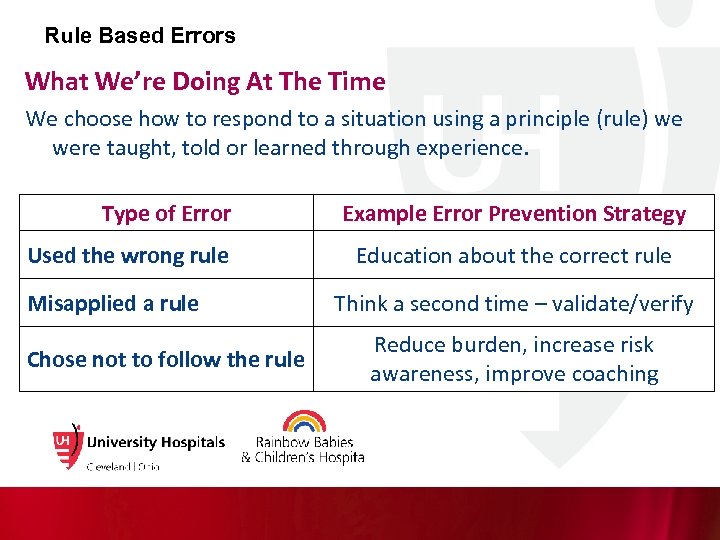 Rule Based Errors

What We're Doing At The Time

We choose how to respond to a situation using a principle (rule) we were taught, told or learned through experience.

| Type of Error | Example Error Prevention Strategy |
|---|---|
| Used the wrong rule | Education about the correct rule |
| Misapplied a rule | Think a second time – validate/verify |
| Chose not to follow the rule | Reduce burden, increase risk awareness, improve coaching |

UH University Hospitals
Cleveland | Ohio

Rainbow Babies
& Children's Hospita